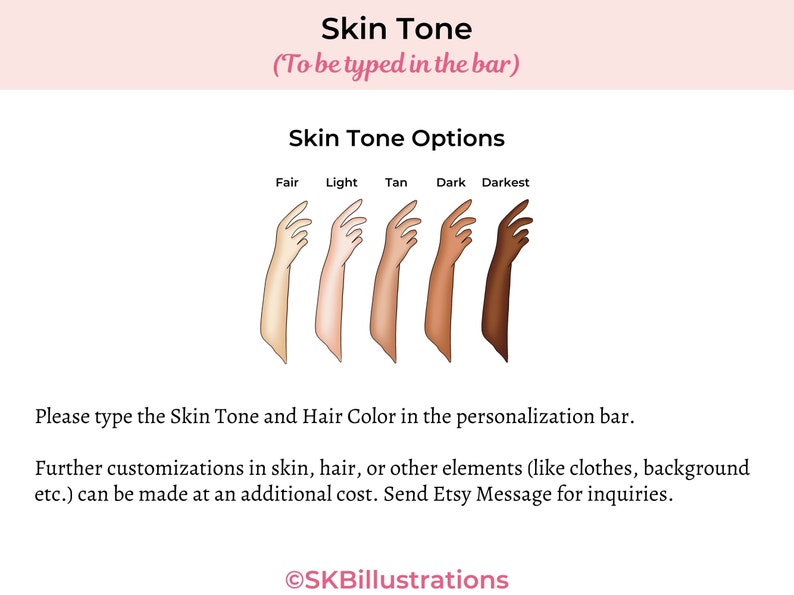 Skin Tone
(To be typed in the bar)

Skin Tone Options

Fair Light Tan Dark Darkest

Please type the Skin Tone and Hair Color in the personalization bar.

Further customizations in skin, hair, or other elements (like clothes, background etc.) can be made at an additional cost. Send Etsy Message for inquiries.

©SKBillustrations